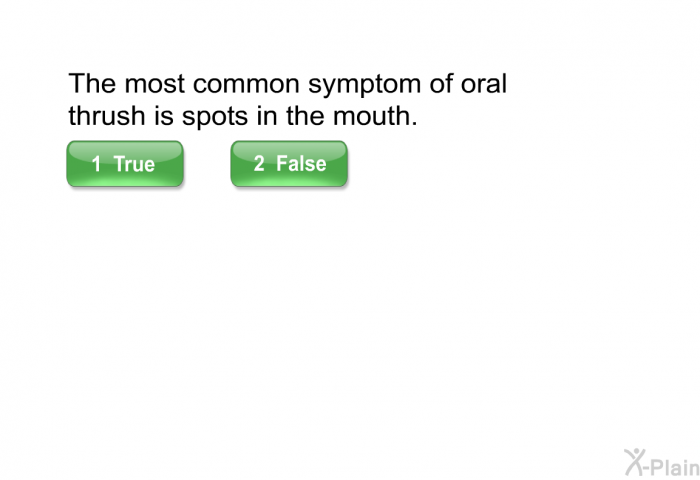 The most common symptom of oral thrush is spots in the mouth.

1 True

2 False

X-Plain